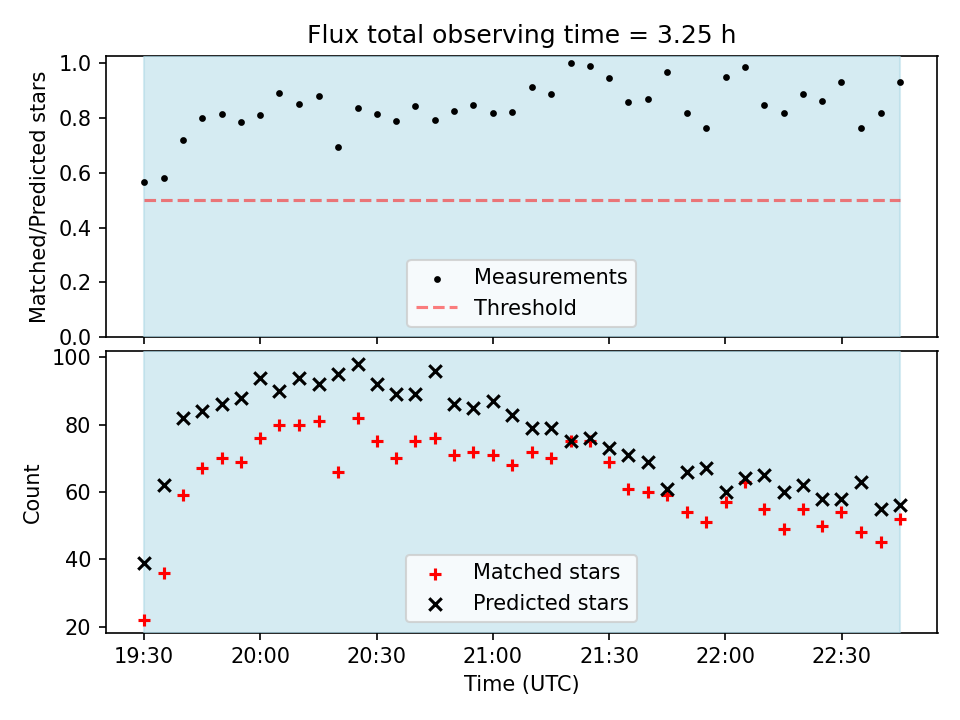 Flux total observing time = 3.25 h

Matched/Predicted stars

1.0
0.8
0.6
0.4
0.2
0.0

Measurements
Threshold

Count

100
80
60
40
20

Matched stars
Predicted stars

19:30 20:00 20:30 21:00 21:30 22:00 22:30

Time (UTC)